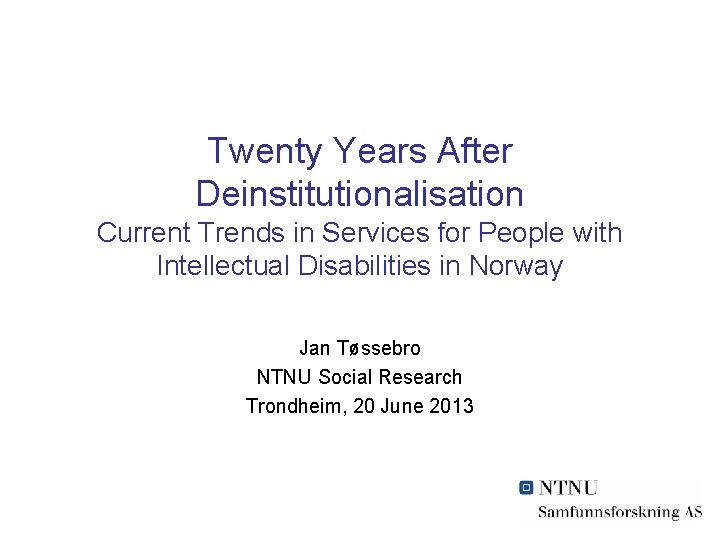 Twenty Years After Deinstitutionalisation
Current Trends in Services for People with Intellectual Disabilities in Norway

Jan Tøssebro
NTNU Social Research
Trondheim, 20 June 2013

NTNU
Samfunnsforskning AS